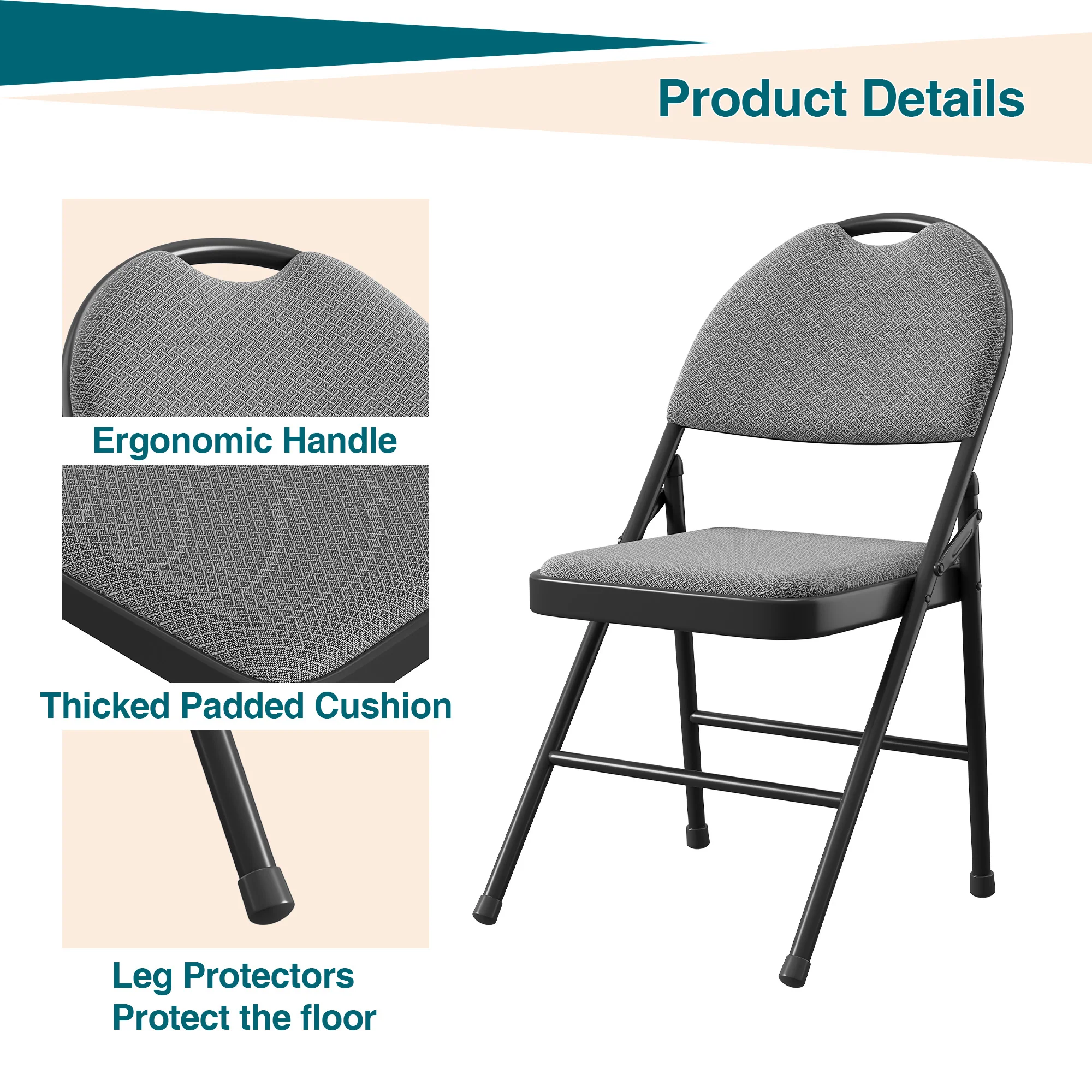 Product Details

Ergonomic Handle

Thicked Padded Cushion

Leg Protectors
Protect the floor